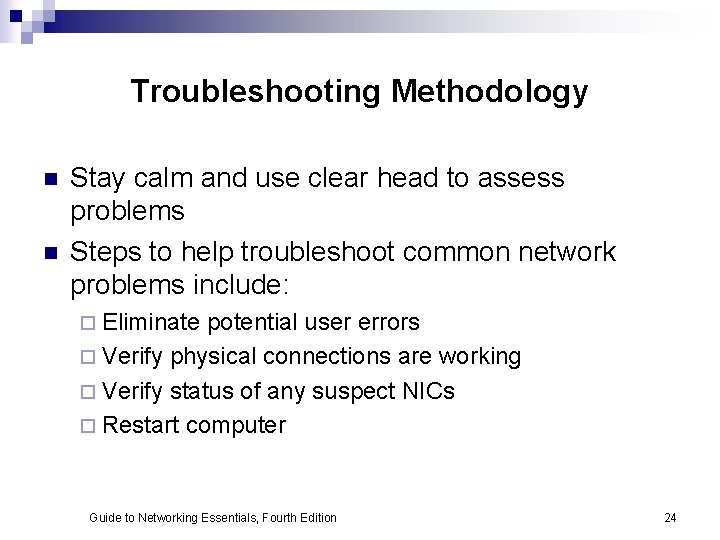 Troubleshooting Methodology

- Stay calm and use clear head to assess problems
- Steps to help troubleshoot common network problems include:
  - Eliminate potential user errors
  - Verify physical connections are working
  - Verify status of any suspect NICs
  - Restart computer

Guide to Networking Essentials, Fourth Edition

24